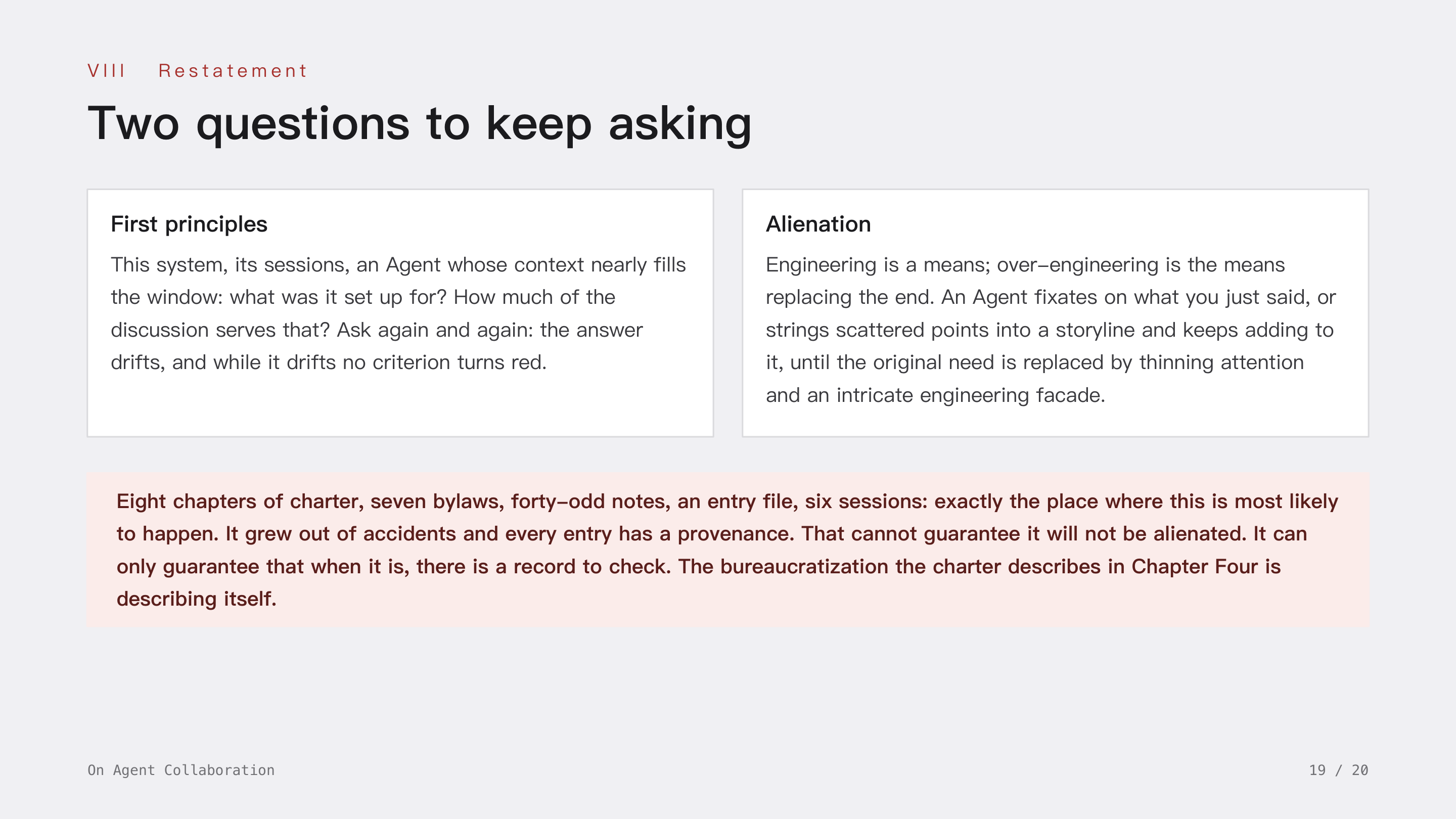 VIII Restatement

Two questions to keep asking

First principles

This system, its sessions, an Agent whose context nearly fills the window: what was it set up for? How much of the discussion serves that? Ask again and again: the answer drifts, and while it drifts no criterion turns red.

Alienation

Engineering is a means; over-engineering is the means replacing the end. An Agent fixates on what you just said, or strings scattered points into a storyline and keeps adding to it, until the original need is replaced by thinning attention and an intricate engineering facade.

Eight chapters of charter, seven bylaws, forty-odd notes, an entry file, six sessions: exactly the place where this is most likely to happen. It grew out of accidents and every entry has a provenance. That cannot guarantee it will not be alienated. It can only guarantee that when it is, there is a record to check. The bureaucratization the charter describes in Chapter Four is describing itself.

On Agent Collaboration

19 / 20